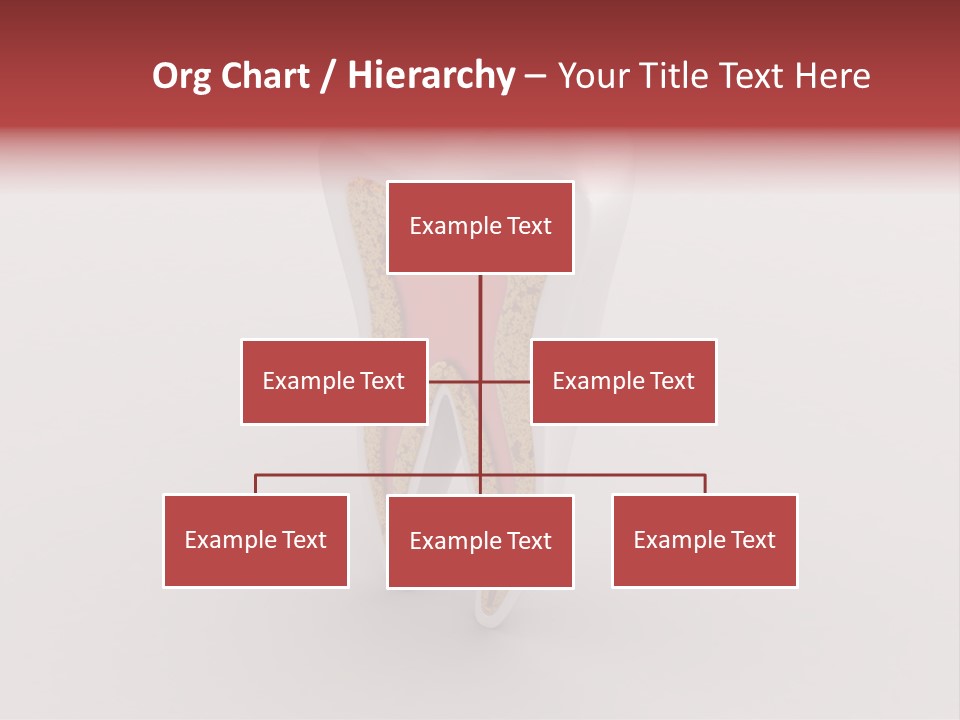 Org Chart / Hierarchy – Your Title Text Here

Example Text

Example Text

Example Text

Example Text

Example Text

Example Text